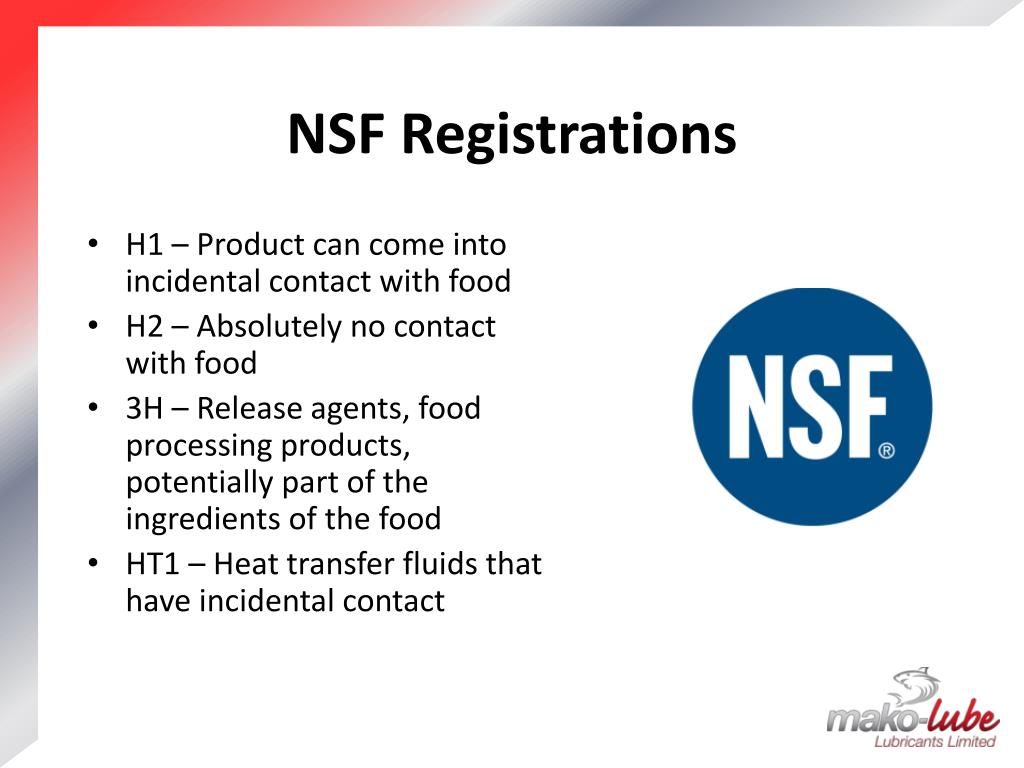 NSF Registrations

• H1 – Product can come into incidental contact with food
• H2 – Absolutely no contact with food
• 3H – Release agents, food processing products, potentially part of the ingredients of the food
• HT1 – Heat transfer fluids that have incidental contact

NSF®

mako-lube
Lubricants Limited